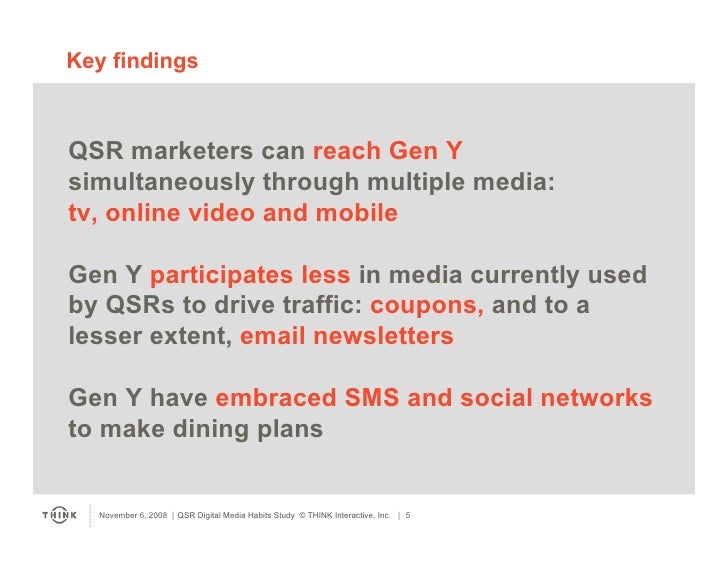 Key findings

QSR marketers can reach Gen Y simultaneously through multiple media: tv, online video and mobile

Gen Y participates less in media currently used by QSRs to drive traffic: coupons, and to a lesser extent, email newsletters

Gen Y have embraced SMS and social networks to make dining plans

THINK

November 6, 2008 | QSR Digital Media Habits Study © THINK Interactive, Inc. | 5